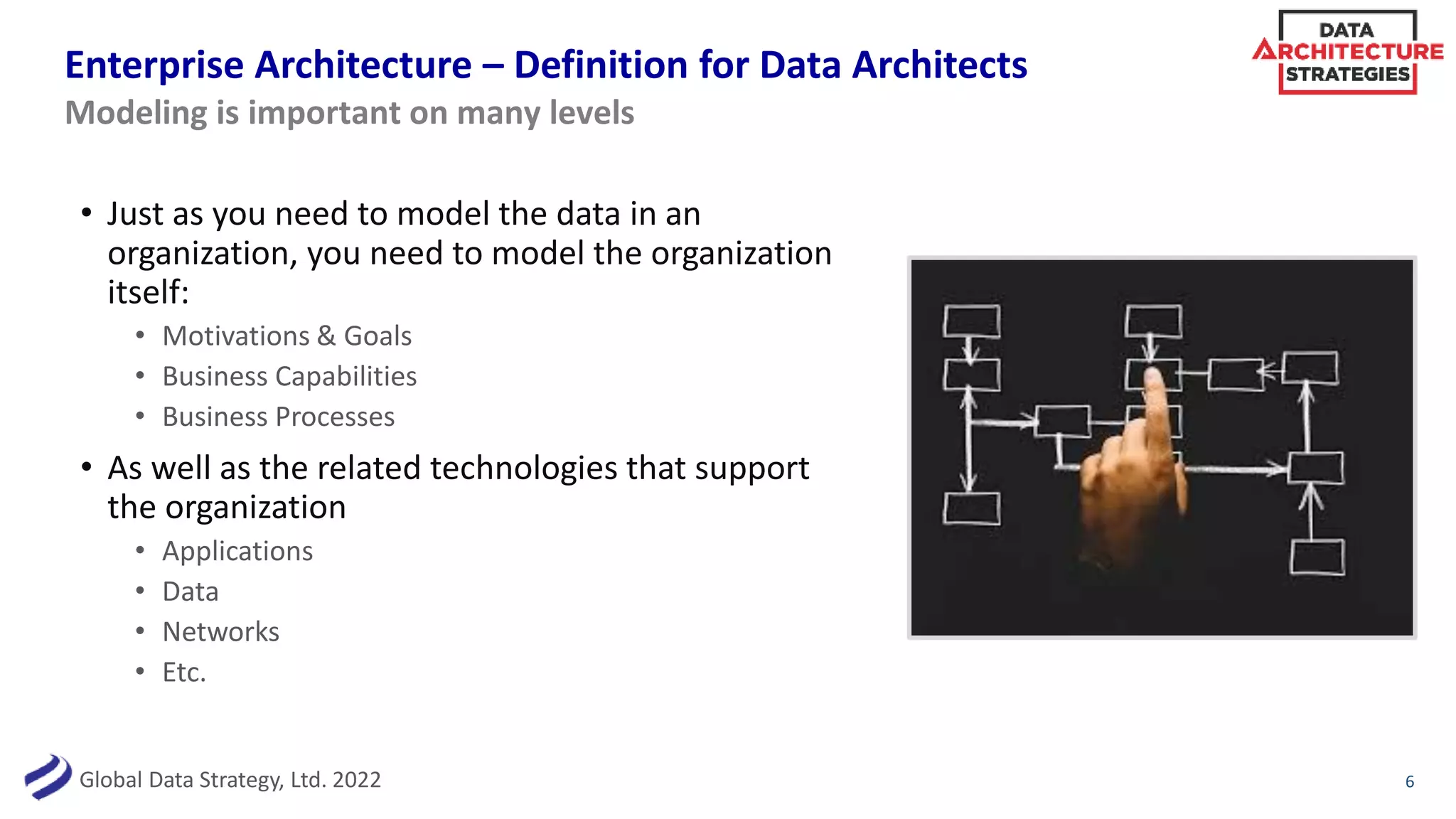 DATA
ARCHITECTURE
STRATEGIES

Enterprise Architecture – Definition for Data Architects
Modeling is important on many levels

• Just as you need to model the data in an organization, you need to model the organization itself:
  • Motivations & Goals
  • Business Capabilities
  • Business Processes
• As well as the related technologies that support the organization
  • Applications
  • Data
  • Networks
  • Etc.

Global Data Strategy, Ltd. 2022

6